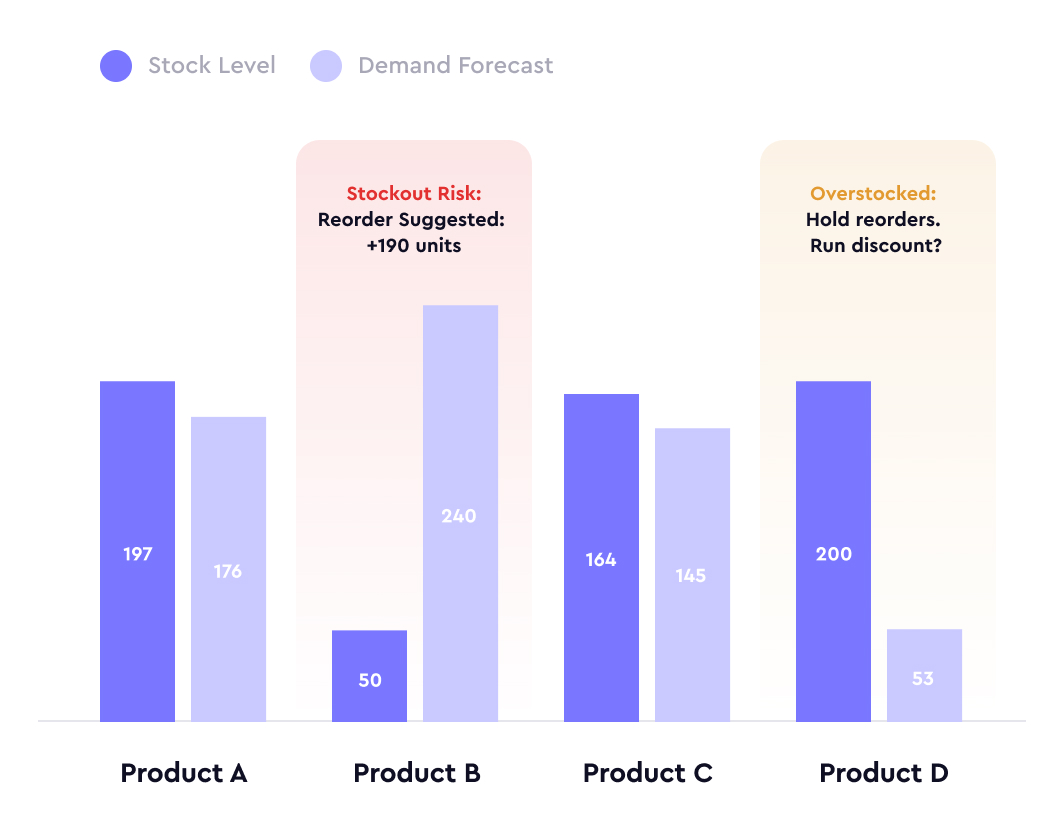 Stock Level Demand Forecast

Stockout Risk:
Reorder Suggested:
+190 units

Overstocked:
Hold reorders.
Run discount?

197
176
50
240
164
145
200
53

Product A
Product B
Product C
Product D